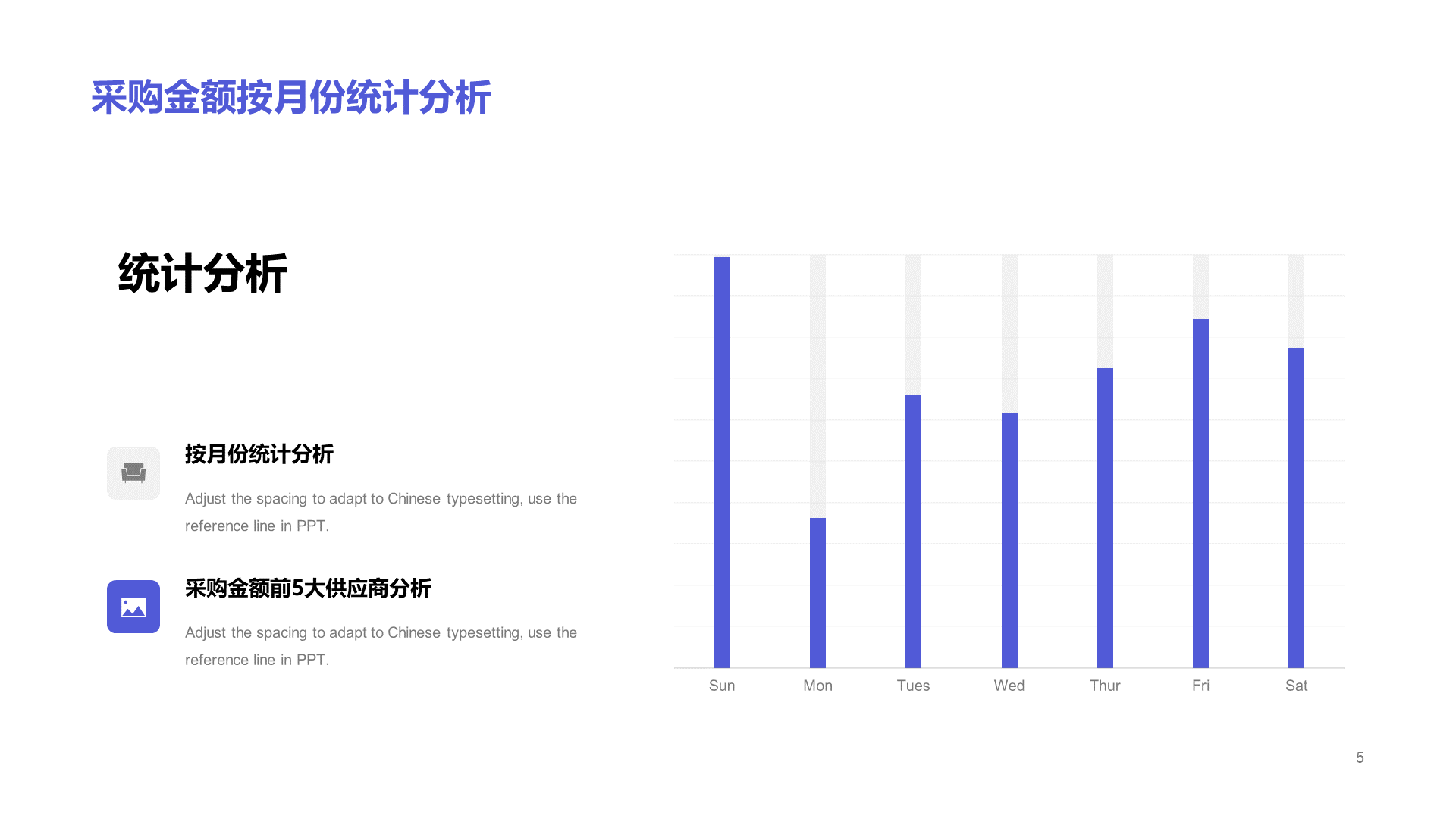 采购金额按月份统计分析

统计分析

按月份统计分析

Adjust the spacing to adapt to Chinese typesetting, use the reference line in PPT.

采购金额前5大供应商分析

Adjust the spacing to adapt to Chinese typesetting, use the reference line in PPT.

Sun Mon Tues Wed Thur Fri Sat

5